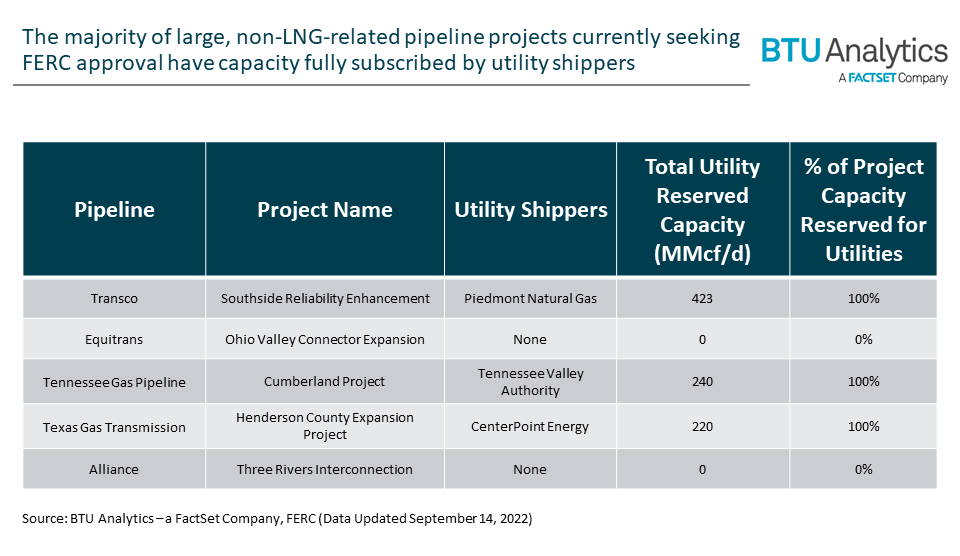 The majority of large, non-LNG-related pipeline projects currently seeking FERC approval have capacity fully subscribed by utility shippers

BTU Analytics
A FACTSET Company

| Pipeline | Project Name | Utility Shippers | Total Utility Reserved Capacity (MMcf/d) | % of Project Capacity Reserved for Utilities |
|---|---|---|---|---|
| Transco | Southside Reliability Enhancement | Piedmont Natural Gas | 423 | 100% |
| Equitrans | Ohio Valley Connector Expansion | None | 0 | 0% |
| Tennessee Gas Pipeline | Cumberland Project | Tennessee Valley Authority | 240 | 100% |
| Texas Gas Transmission | Henderson County Expansion Project | CenterPoint Energy | 220 | 100% |
| Alliance | Three Rivers Interconnection | None | 0 | 0% |

Source: BTU Analytics – a FactSet Company, FERC (Data Updated September 14, 2022)